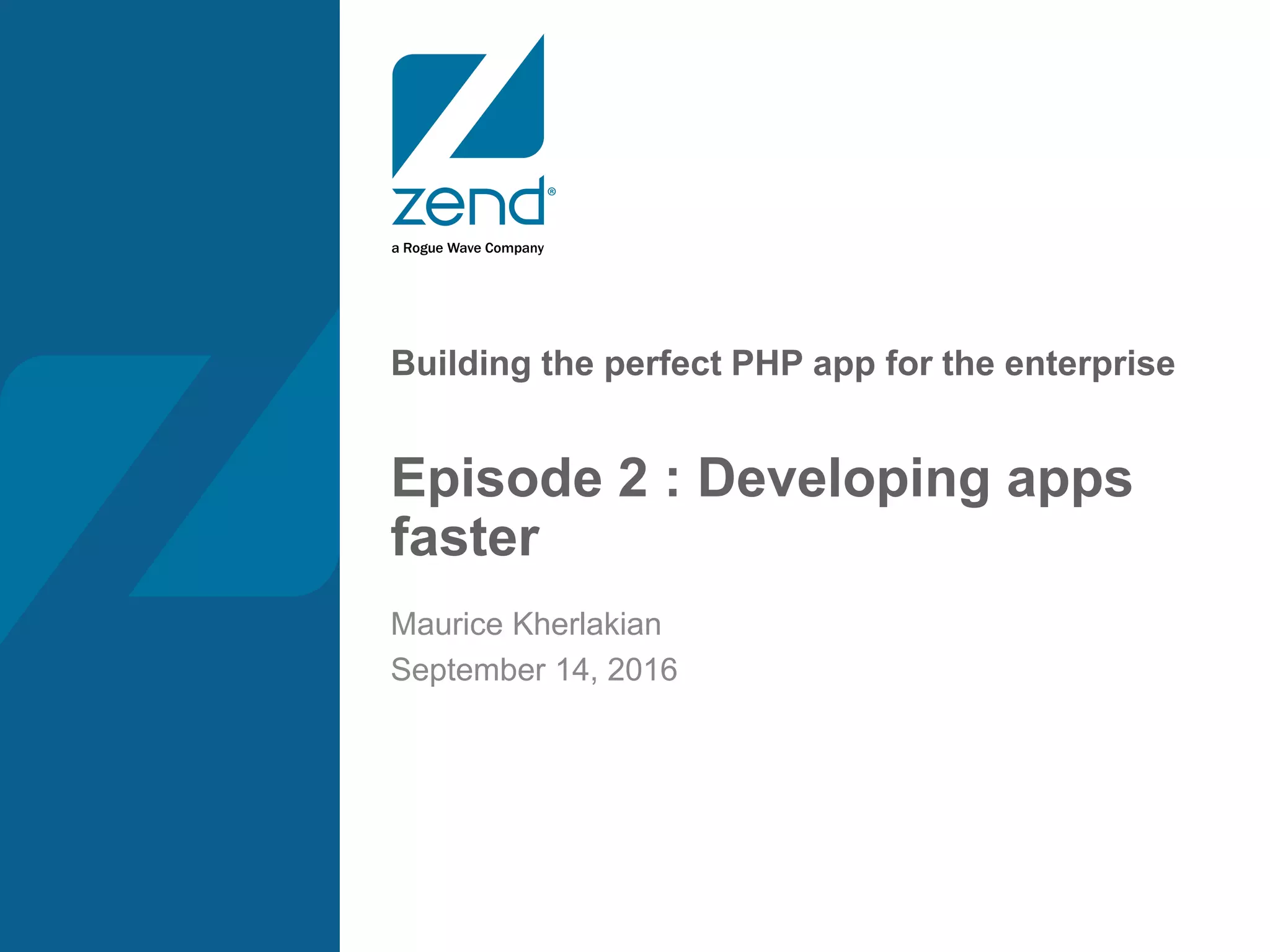 zend®
a Rogue Wave Company

Building the perfect PHP app for the enterprise

Episode 2 : Developing apps faster

Maurice Kherlakian
September 14, 2016